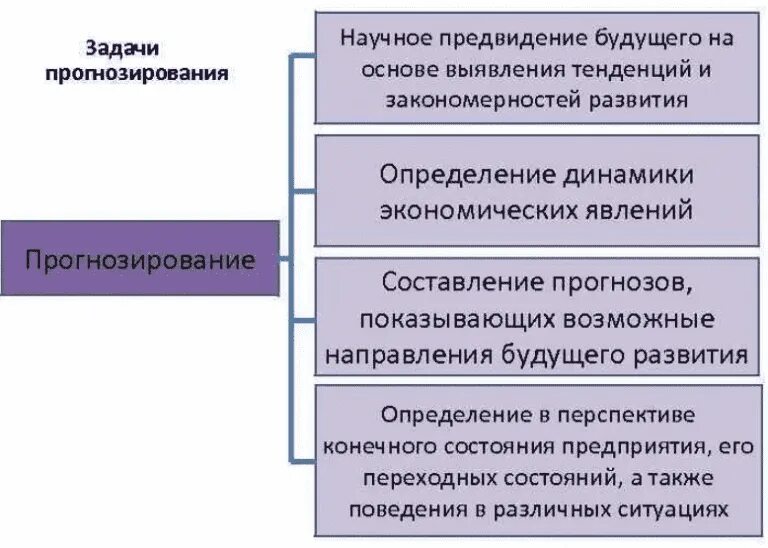 Задачи прогнозирования

Прогнозирование

Научное предвидение будущего на основе выявления тенденций и закономерностей развития

Определение динамики экономических явлений

Составление прогнозов, показывающих возможные направления будущего развития

Определение в перспективе конечного состояния предприятия, его переходных состояний, а также поведения в различных ситуациях